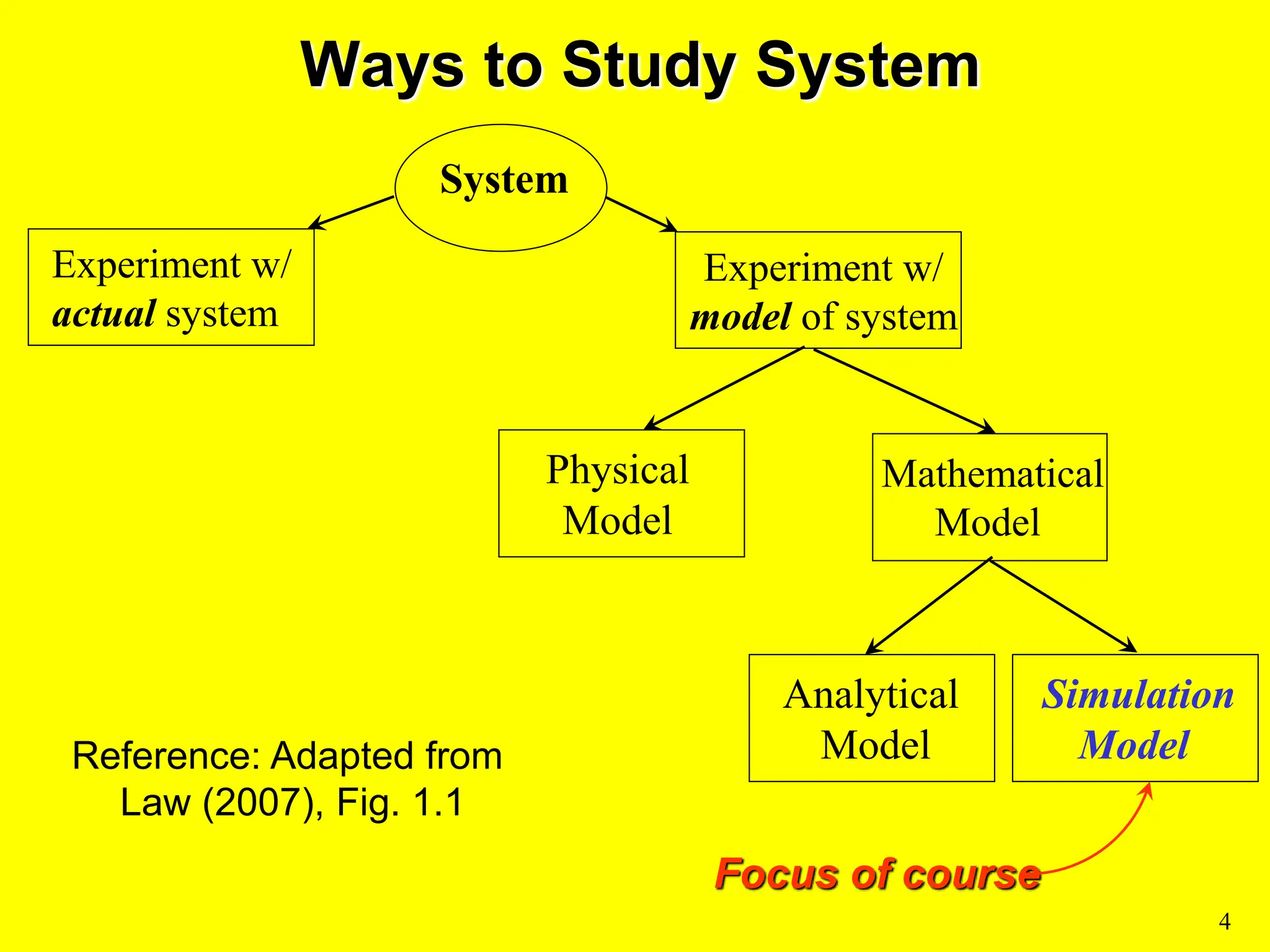 Ways to Study System

System

Experiment w/ actual system

Experiment w/ model of system

Physical Model

Mathematical Model

Analytical Model

Simulation Model

Reference: Adapted from Law (2007), Fig. 1.1

Focus of course

4